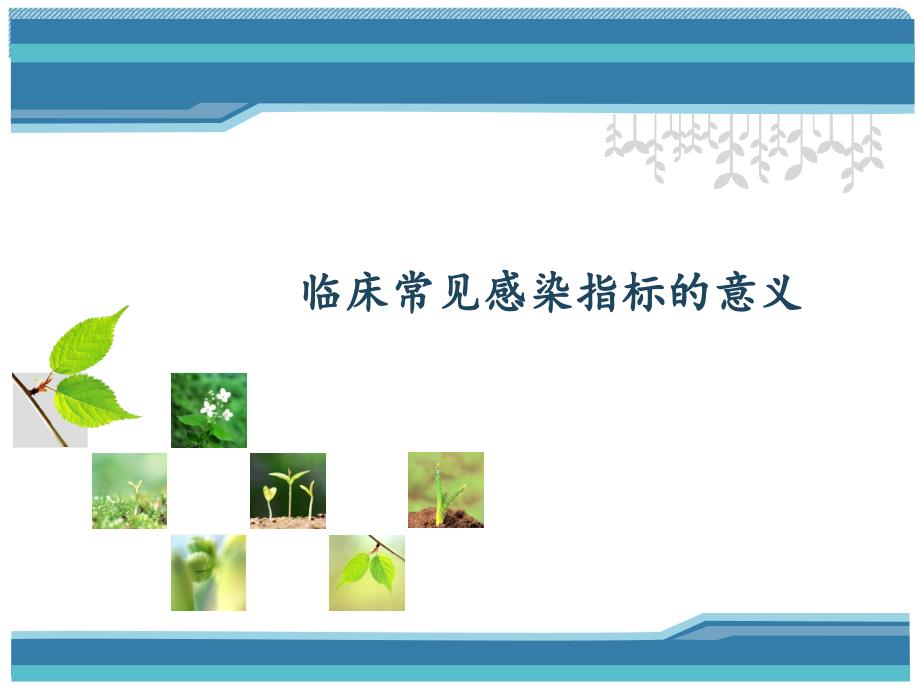 临床常见感染指标的意义